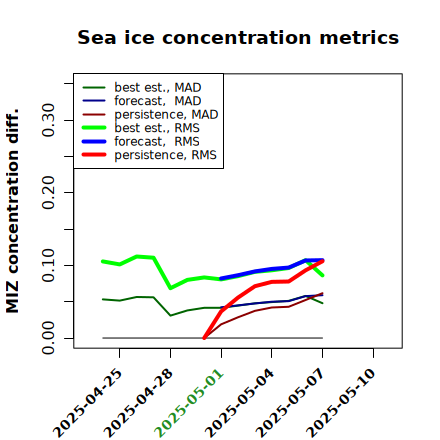 Sea ice concentration metrics

best est., MAD
forecast, MAD
persistence, MAD
best est., RMS
forecast, RMS
persistence, RMS

MIZ concentration diff.

0.00
0.10
0.20
0.30

2025-04-25
2025-04-28
2025-05-01
2025-05-04
2025-05-07
2025-05-10